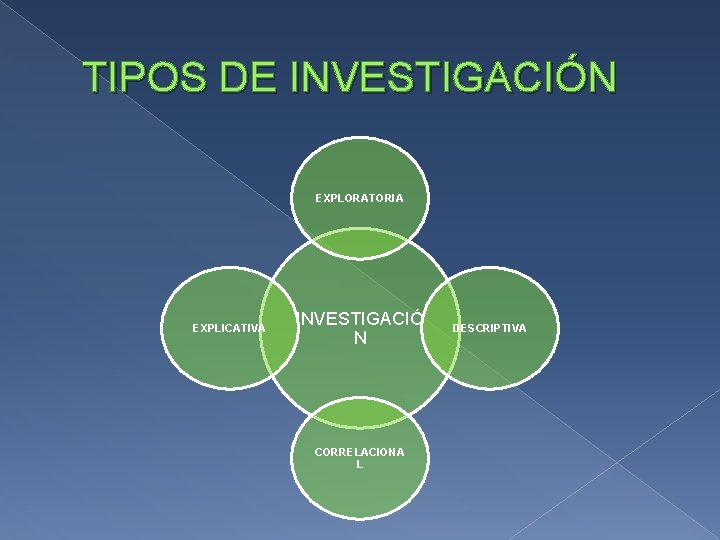 TIPOS DE INVESTIGACIÓN

EXPLORATORIA

EXPLICATIVA

INVESTIGACIÓN

DESCRIPTIVA

CORRELACIONAL